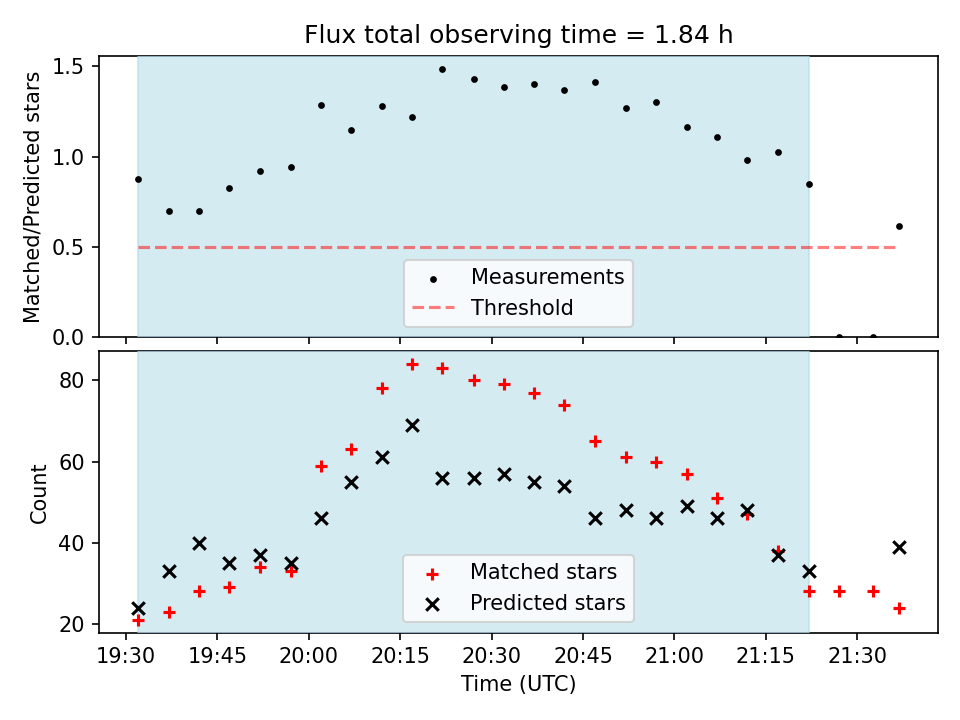 Flux total observing time = 1.84 h

Matched/Predicted stars

1.5
1.0
0.5
0.0

Measurements
Threshold

Count

80
60
40
20

Matched stars
Predicted stars

19:30 19:45 20:00 20:15 20:30 20:45 21:00 21:15 21:30

Time (UTC)